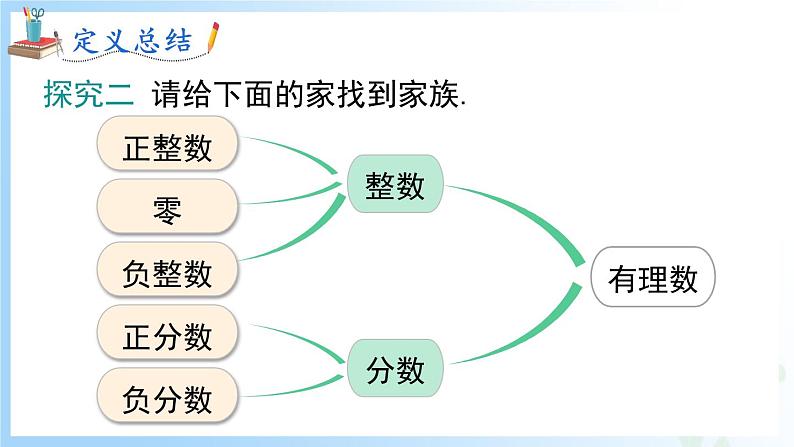 定义总结

探究二 请给下面的家找到家族.

正整数
零
负整数
正分数
负分数

整数
分数

有理数